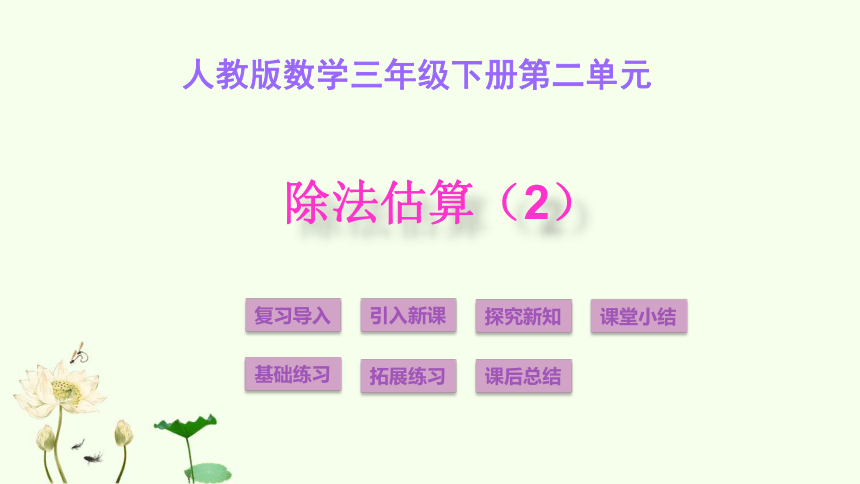 人教版数学三年级下册第二单元

除法估算（2）

复习导入 引入新课 探究新知 课堂小结

基础练习 拓展练习 课后总结